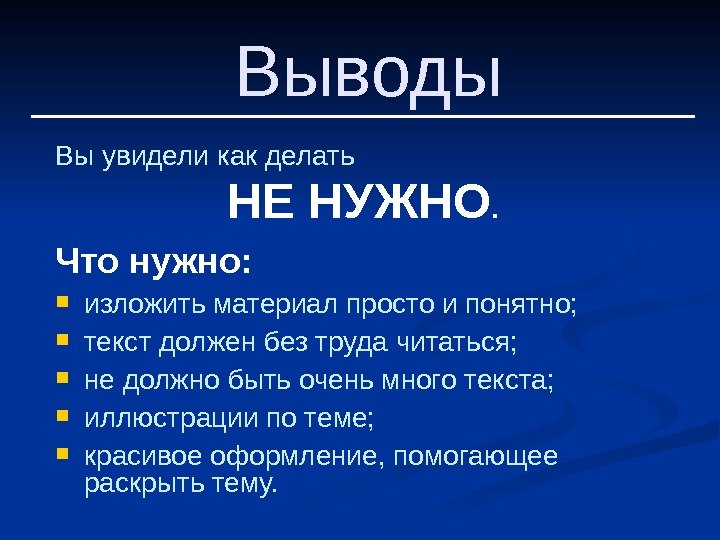 Выводы

Вы увидели как делать
НЕ НУЖНО.

Что нужно:
- изложить материал просто и понятно;
- текст должен без труда читаться;
- не должно быть очень много текста;
- иллюстрации по теме;
- красивое оформление, помогающее раскрыть тему.